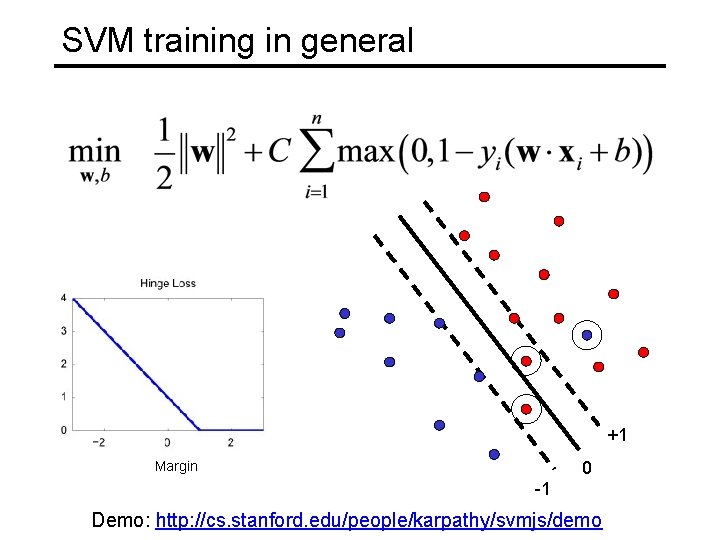 SVM training in general

$\min_{\mathbf{w},b} \quad \frac{1}{2}\|\mathbf{w}\|^2 + C\sum_{i=1}^{n}\max\left(0, 1 - y_i(\mathbf{w}\cdot\mathbf{x}_i + b)\right)$

Hinge Loss

4
3
2
1
0
−2
0
2
Margin

+1
0
-1

Demo: http://cs.stanford.edu/people/karpathy/svmjs/demo